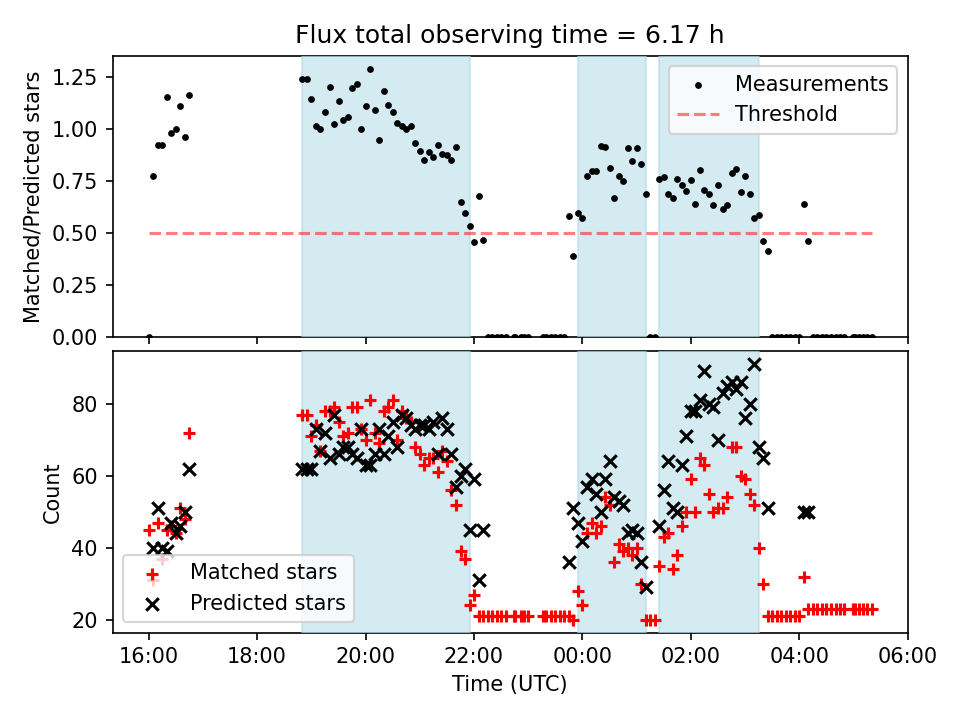 Flux total observing time = 6.17 h

Matched/Predicted stars

1.25
1.00
0.75
0.50
0.25
0.00

Measurements
Threshold

Count

80
60
40
20

Matched stars
Predicted stars

16:00
18:00
20:00
22:00
00:00
02:00
04:00
06:00

Time (UTC)